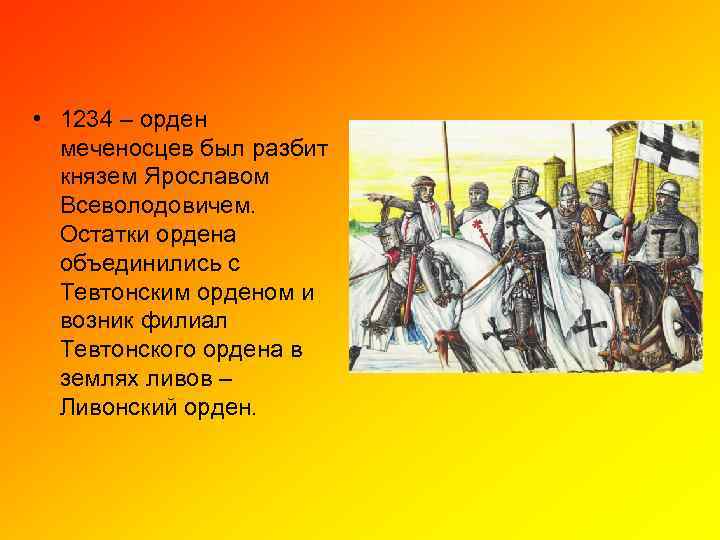 • 1234 – орден меченосцев был разбит князем Ярославом Всеволодовичем. Остатки ордена объединились с Тевтонским орденом и возник филиал Тевтонского ордена в землях ливов – Ливонский орден.